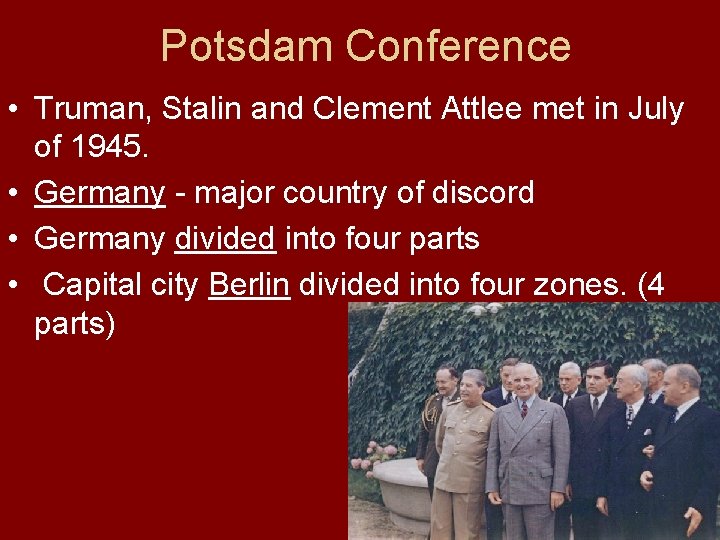 Potsdam Conference

• Truman, Stalin and Clement Attlee met in July of 1945.
• Germany - major country of discord
• Germany divided into four parts
• Capital city Berlin divided into four zones. (4 parts)